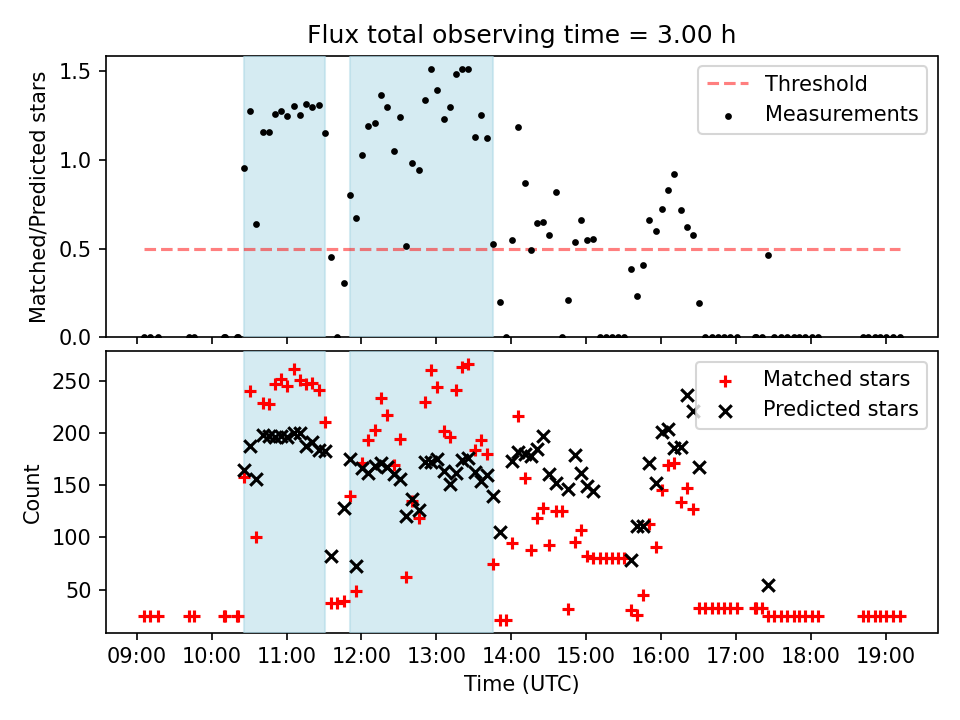 Flux total observing time = 3.00 h

Matched/Predicted stars

1.5
1.0
0.5
0.0

Threshold
Measurements

Count

250
200
150
100
50

Matched stars
Predicted stars

09:00 10:00 11:00 12:00 13:00 14:00 15:00 16:00 17:00 18:00 19:00

Time (UTC)